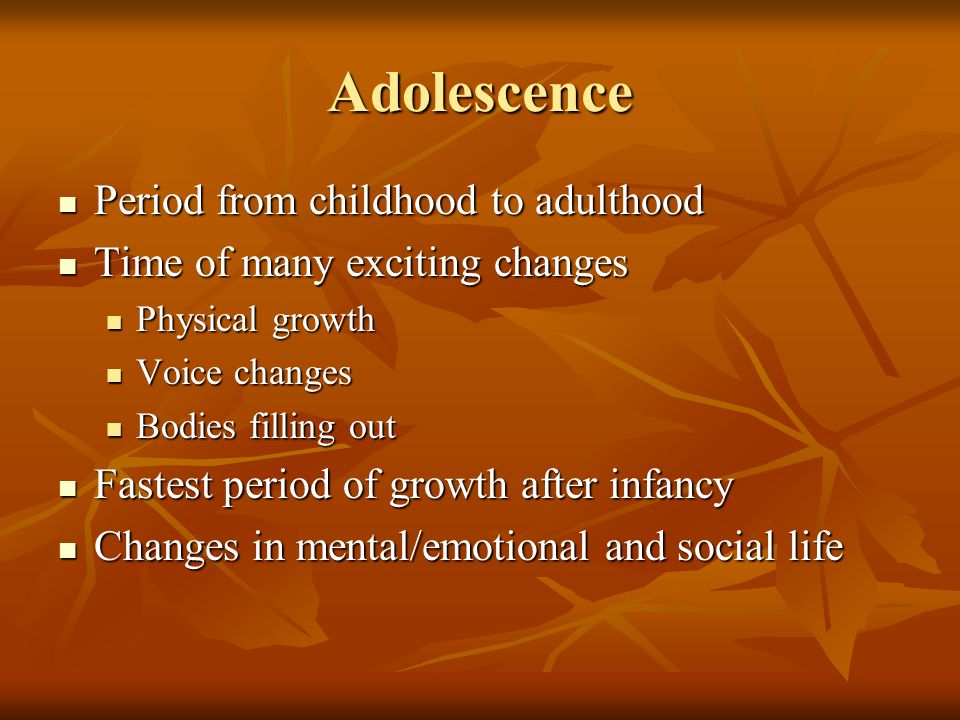 Adolescence

- Period from childhood to adulthood
- Time of many exciting changes
  - Physical growth
  - Voice changes
  - Bodies filling out
- Fastest period of growth after infancy
- Changes in mental/emotional and social life